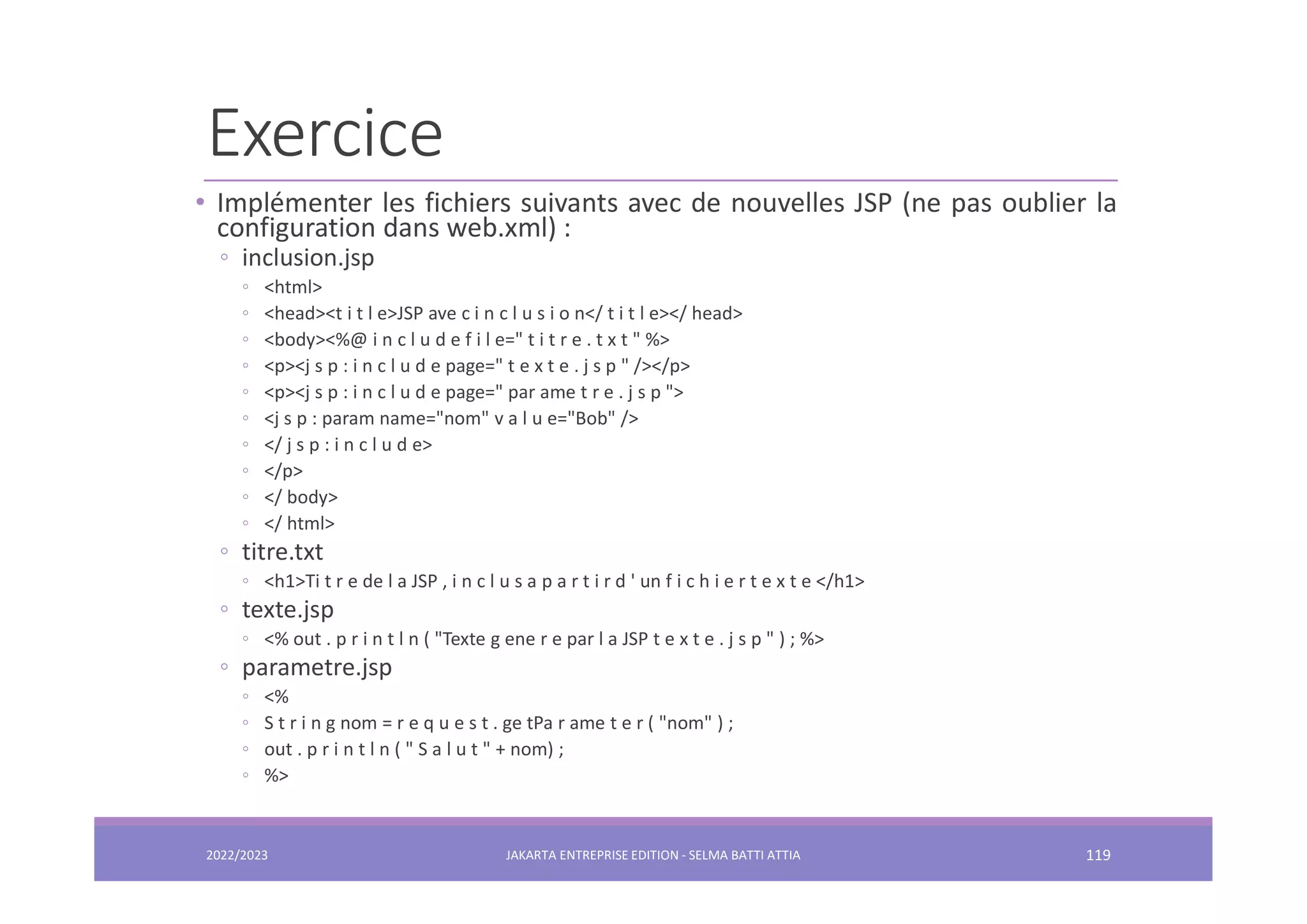 Exercice

• Implémenter les fichiers suivants avec de nouvelles JSP (ne pas oublier la configuration dans web.xml) :
◦ inclusion.jsp
◦ <html>
◦ <head><t i t l e>JSP ave c i n c l u s i o n</ t i t l e></ head>
◦ <body><%@ i n c l u d e f i l e=" t i t r e . t x t " %>
◦ <p><j s p : i n c l u d e page=" t e x t e . j s p " /></p>
◦ <p><j s p : i n c l u d e page=" par ame t r e . j s p ">
◦ <j s p : param name="nom" v a l u e="Bob" />
◦ </ j s p : i n c l u d e>
◦ </p>
◦ </ body>
◦ </ html>
◦ titre.txt
◦ <h1>Ti t r e de l a JSP , i n c l u s a p a r t i r d ' un f i c h i e r t e x t e </h1>
◦ texte.jsp
◦ <% out . p r i n t l n ( "Texte g ene r e par l a JSP t e x t e . j s p " ) ; %>
◦ parametre.jsp
◦ <%
◦ S t r i n g nom = r e q u e s t . ge tPa r ame t e r ( "nom" ) ;
◦ out . p r i n t l n ( " S a l u t " + nom) ;
◦ %>

2022/2023 JAKARTA ENTREPRISE EDITION - SELMA BATTI ATTIA 119